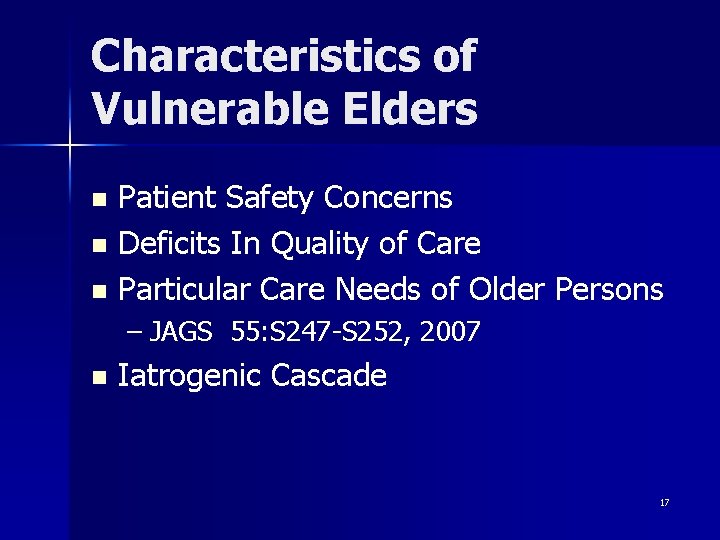 Characteristics of Vulnerable Elders

- Patient Safety Concerns
- Deficits In Quality of Care
- Particular Care Needs of Older Persons
  – JAGS 55:S247-S252, 2007
- Iatrogenic Cascade

17